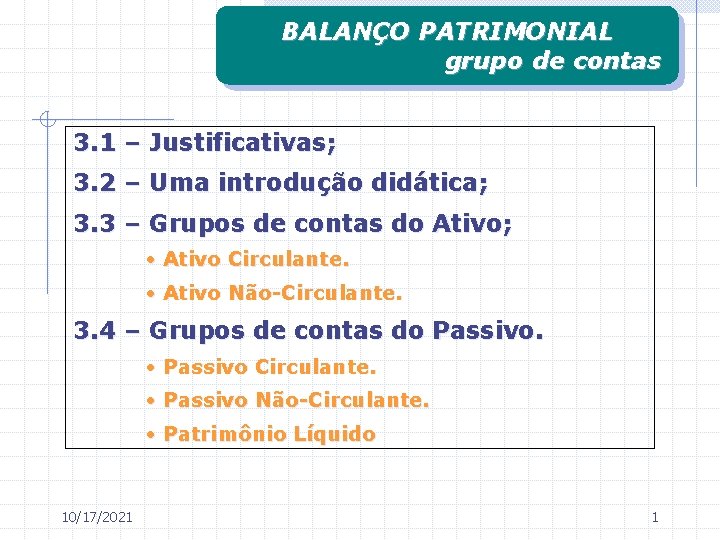 BALANÇO PATRIMONIAL
grupo de contas

3.1 – Justificativas;

3.2 – Uma introdução didática;

3.3 – Grupos de contas do Ativo;

• Ativo Circulante.

• Ativo Não-Circulante.

3.4 – Grupos de contas do Passivo.

• Passivo Circulante.

• Passivo Não-Circulante.

• Patrimônio Líquido

10/17/2021

1